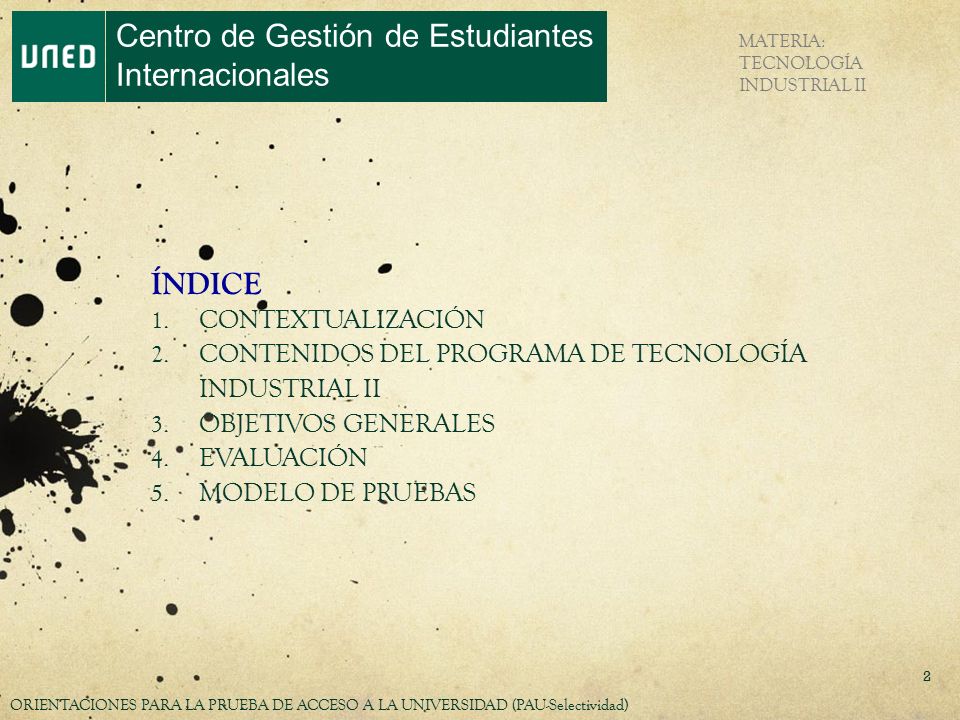 UNED Centro de Gestión de Estudiantes Internacionales

MATERIA: TECNOLOGÍA INDUSTRIAL II

ÍNDICE
1. CONTEXTUALIZACIÓN
2. CONTENIDOS DEL PROGRAMA DE TECNOLOGÍA INDUSTRIAL II
3. OBJETIVOS GENERALES
4. EVALUACIÓN
5. MODELO DE PRUEBAS

2

ORIENTACIONES PARA LA PRUEBA DE ACCESO A LA UNIVERSIDAD (PAU-Selectividad)